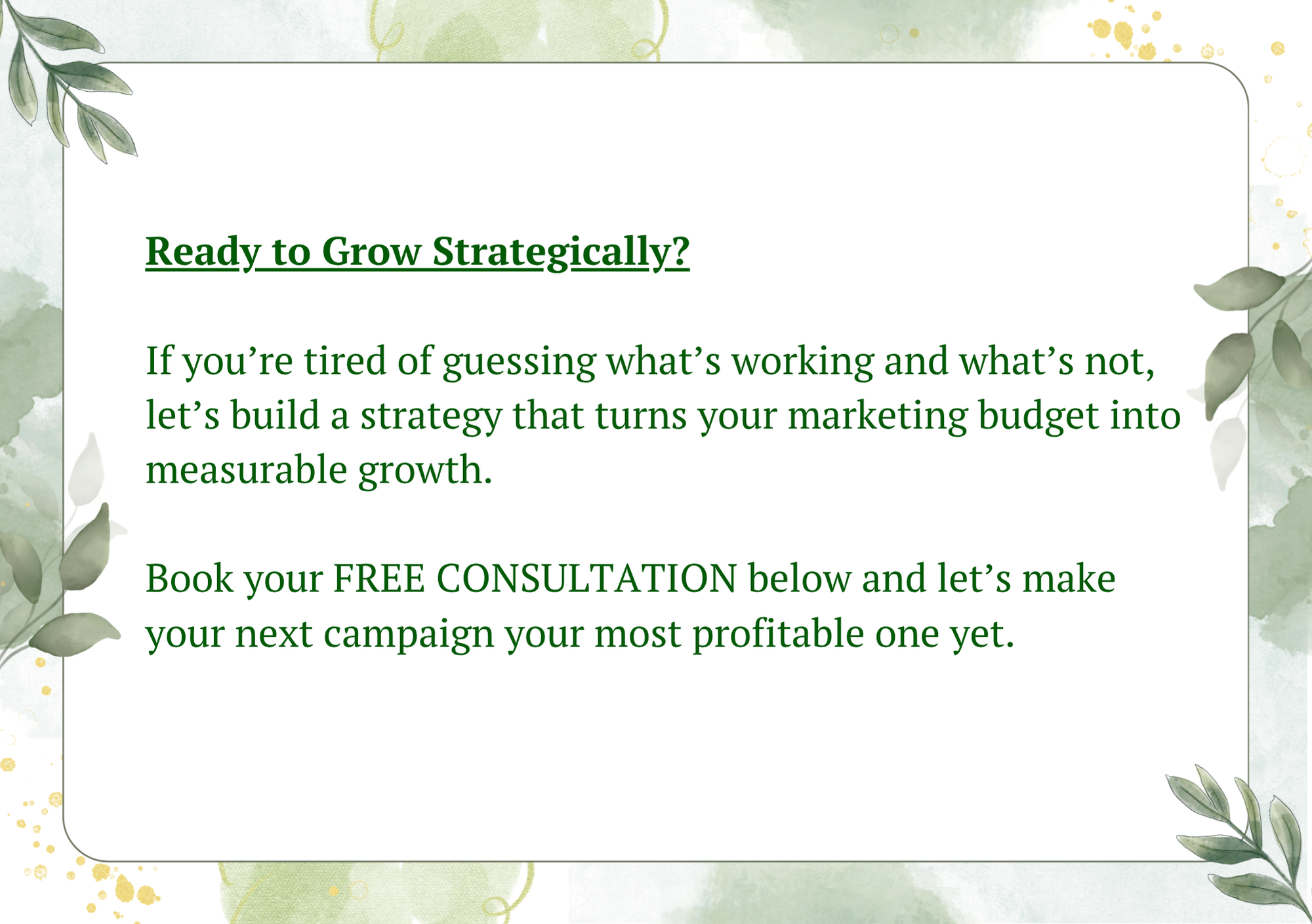 Ready to Grow Strategically?

If you’re tired of guessing what’s working and what’s not, let’s build a strategy that turns your marketing budget into measurable growth.

Book your FREE CONSULTATION below and let’s make your next campaign your most profitable one yet.